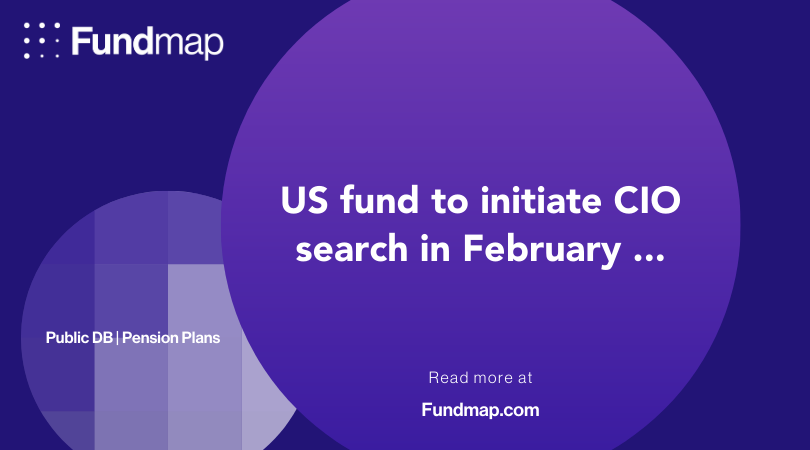 Fundmap

US fund to initiate CIO search in February ...

Public DB | Pension Plans

Read more at

Fundmap.com